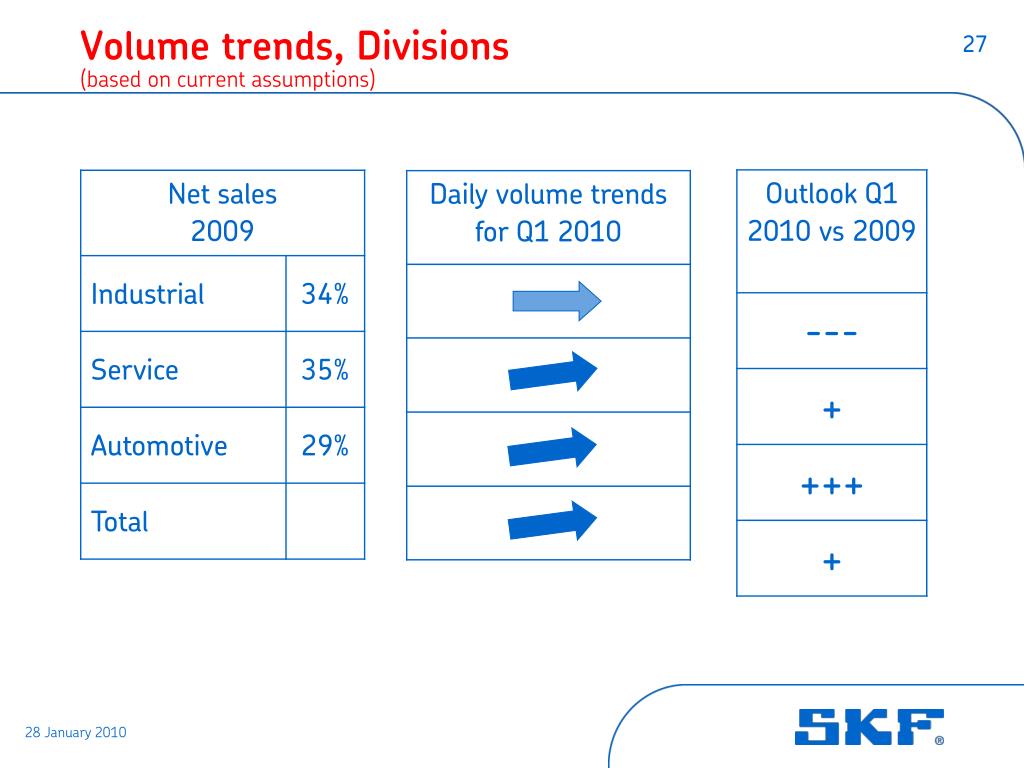 Volume trends, Divisions
(based on current assumptions)

27

| Net sales 2009 | |
|---|---|
| Industrial | 34% |
| Service | 35% |
| Automotive | 29% |
| Total | |

| Daily volume trends for Q1 2010 |
|---|
| |
| |
| |
| |

| Outlook Q1 2010 vs 2009 |
|---|
| --- |
| + |
| +++ |
| + |

28 January 2010

SKF®